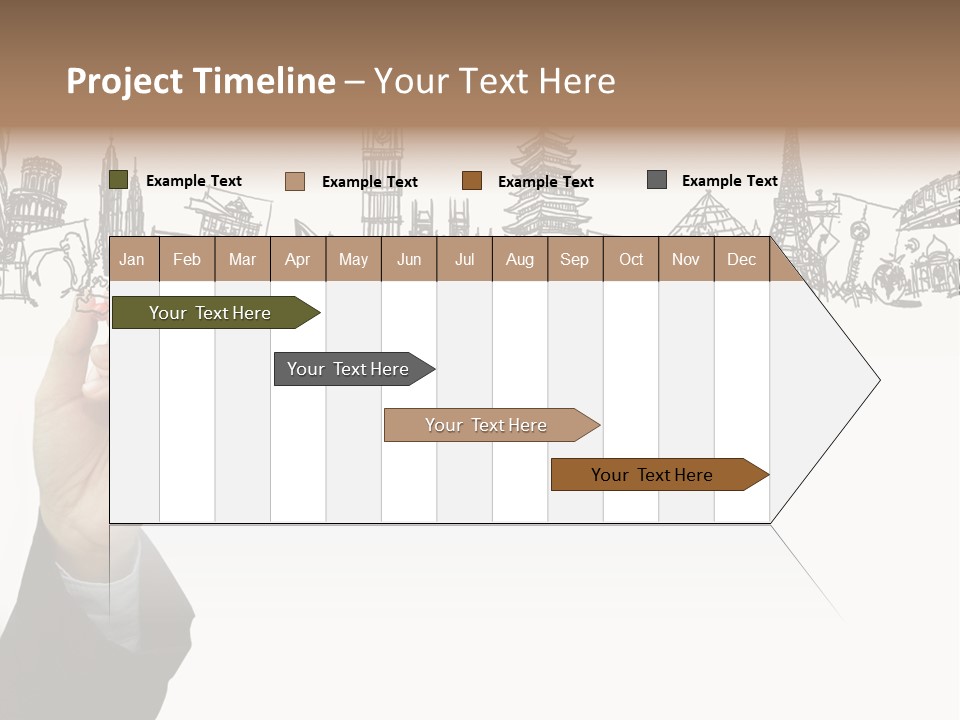 Project Timeline – Your Text Here

Example Text Example Text Example Text Example Text

| Jan | Feb | Mar | Apr | May | Jun | Jul | Aug | Sep | Oct | Nov | Dec |
|---|---|---|---|---|---|---|---|---|---|---|---|

Your Text Here

Your Text Here

Your Text Here

Your Text Here